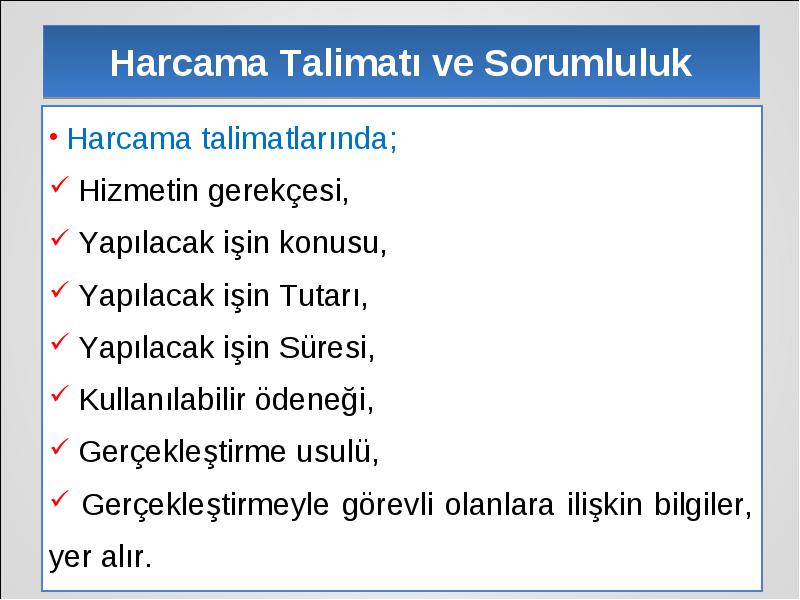 Harcama Talimatı ve Sorumluluk

• Harcama talimatlarında;

✓ Hizmetin gerekçesi,

✓ Yapılacak işin konusu,

✓ Yapılacak işin Tutarı,

✓ Yapılacak işin Süresi,

✓ Kullanılabilir ödeneği,

✓ Gerçekleştirme usulü,

✓ Gerçekleştirmeyle görevli olanlara ilişkin bilgiler, yer alır.